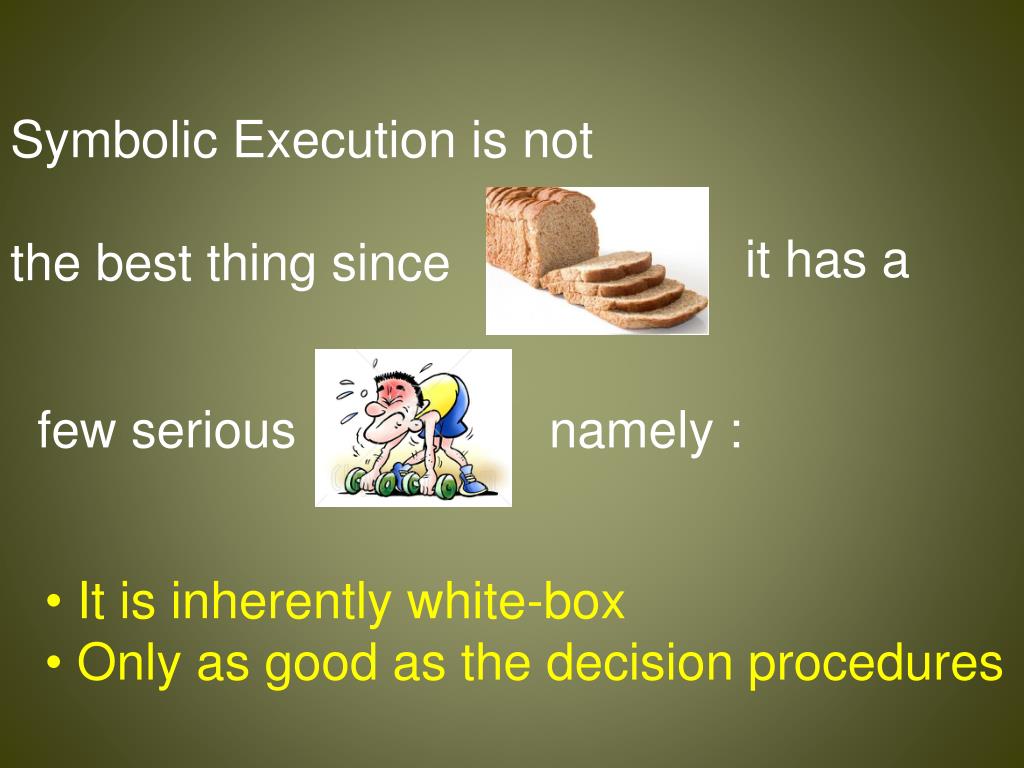 Symbolic Execution is not

the best thing since it has a

few serious namely :

• It is inherently white-box
• Only as good as the decision procedures